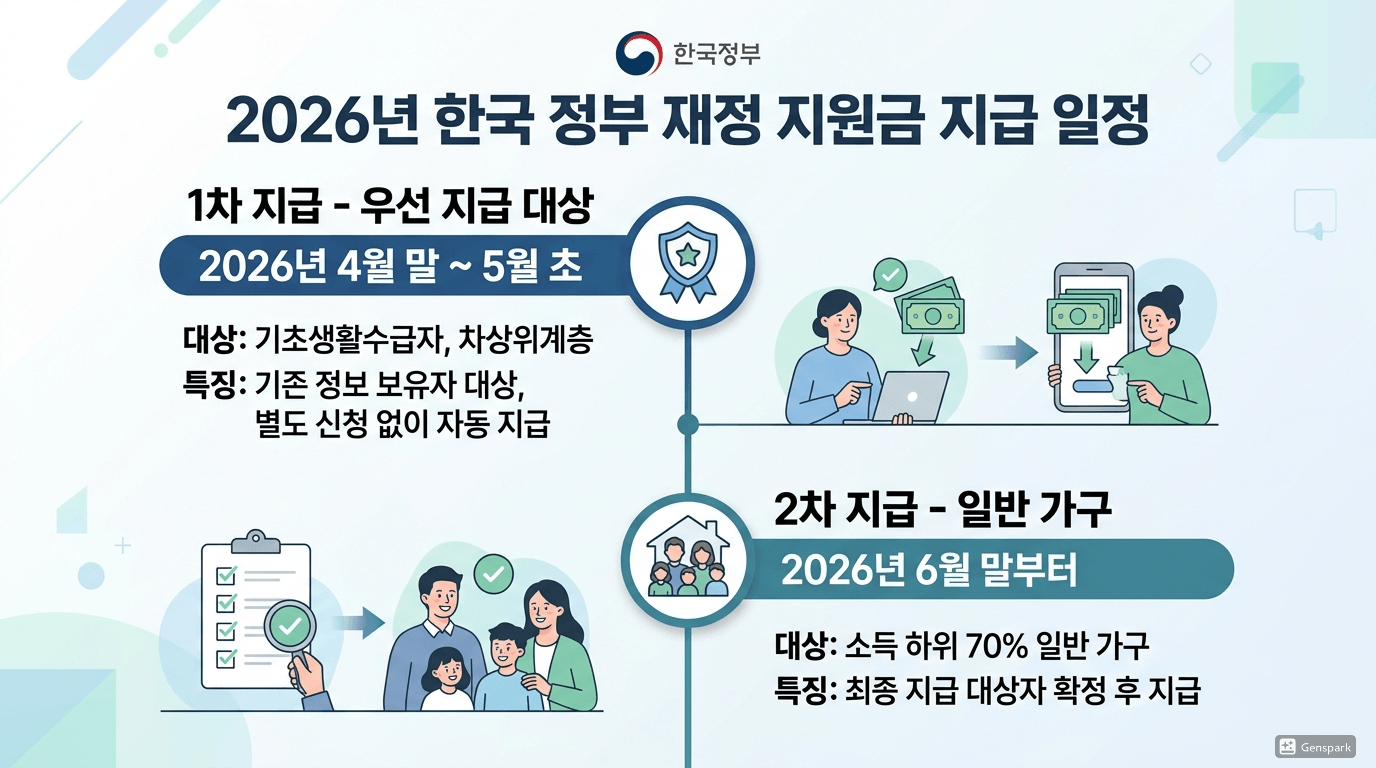 한국정부

2026년 한국 정부 재정 지원금 지급 일정

1차 지급 - 우선 지급 대상

2026년 4월 말 ~ 5월 초

대상: 기초생활수급자, 차상위계층

특징: 기존 정보 보유자 대상, 별도 신청 없이 자동 지급

2차 지급 - 일반 가구

2026년 6월 말부터

대상: 소득 하위 70% 일반 가구

특징: 최종 지급 대상자 확정 후 지급

Genspark